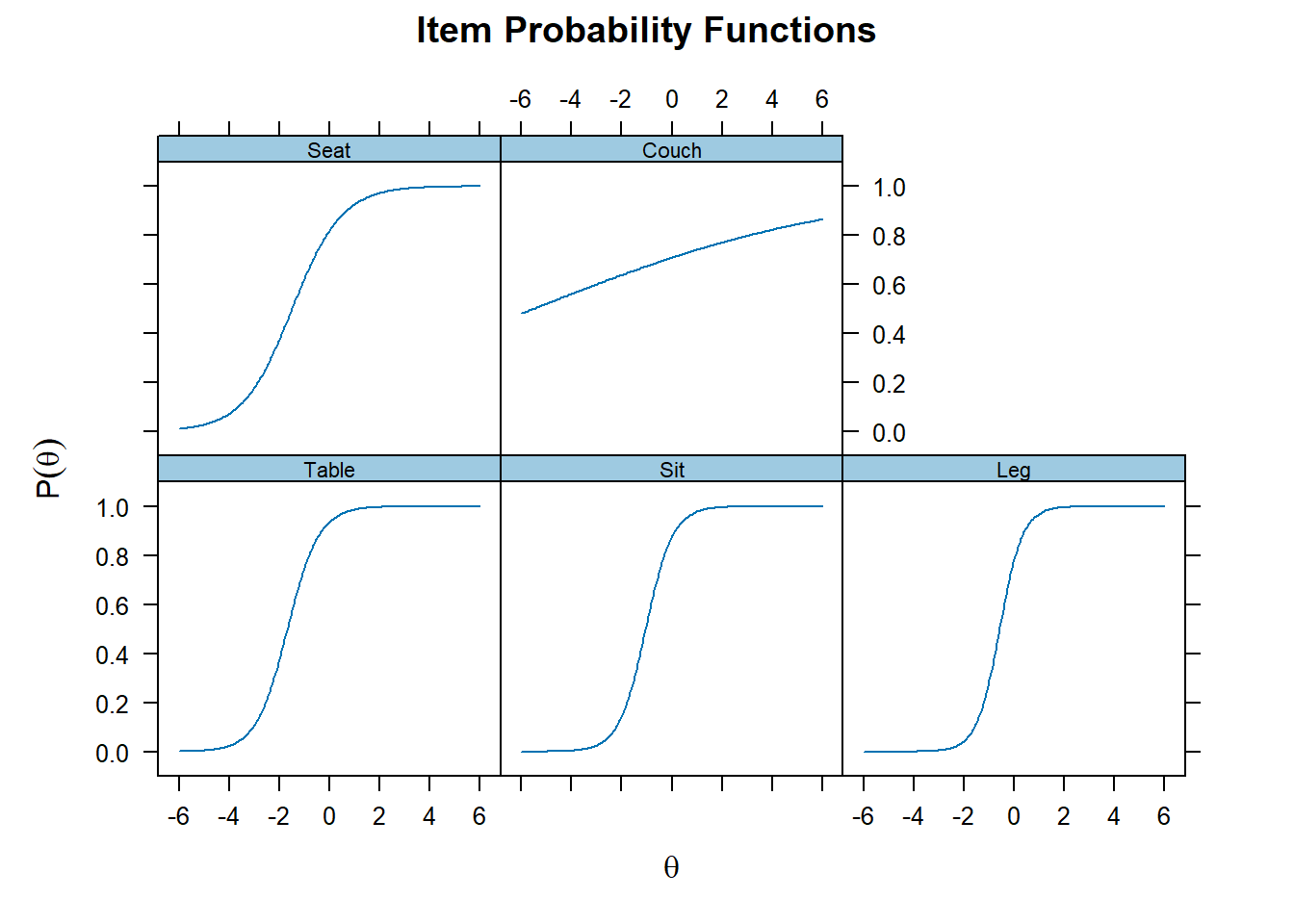 Item Probability Functions

-6 -4 -2 0 2 4 6

Seat

Couch

1.0
0.8
0.6
0.4
0.2
0.0

$P(\theta)$

Table

Sit

Leg

1.0
0.8
0.6
0.4
0.2
0.0

-6 -4 -2 0 2 4 6

-6 -4 -2 0 2 4 6

$\theta$